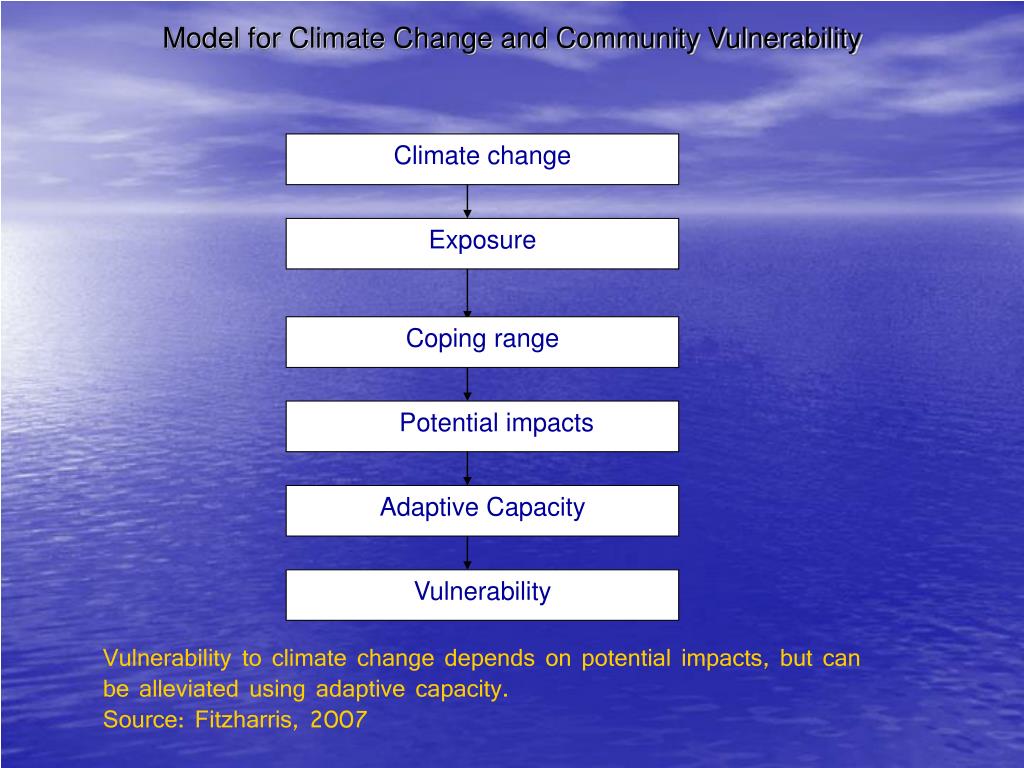 Model for Climate Change and Community Vulnerability

Climate change

Exposure

Coping range

Potential impacts

Adaptive Capacity

Vulnerability

Vulnerability to climate change depends on potential impacts, but can be alleviated using adaptive capacity.
Source: Fitzharris, 2007